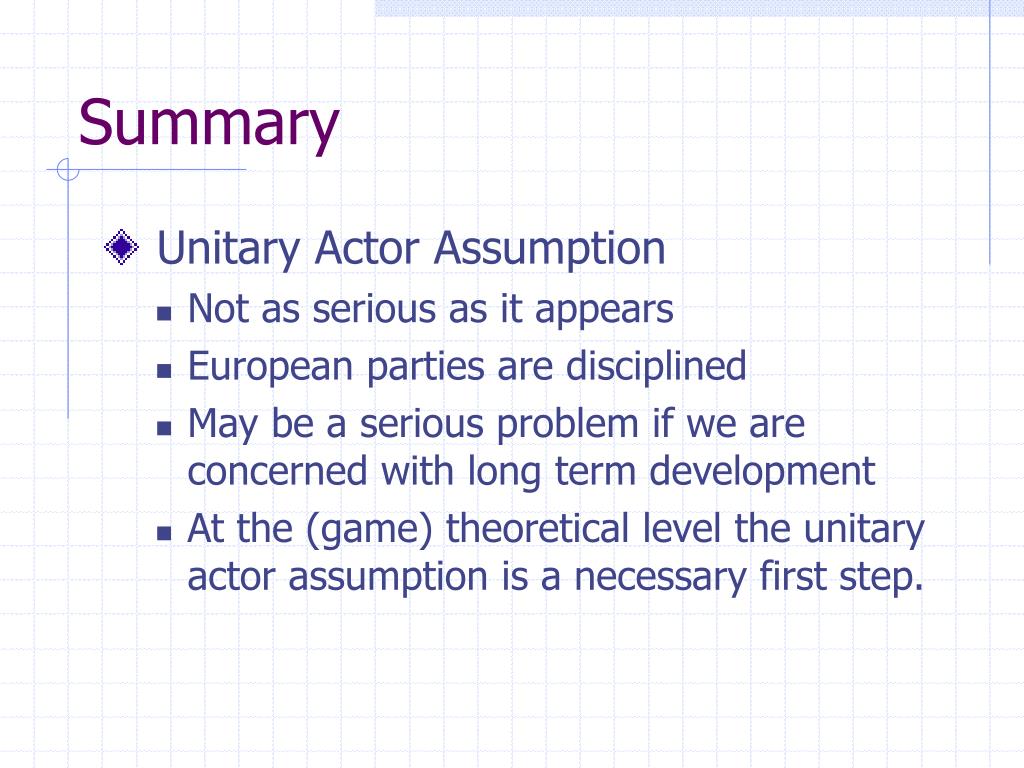 Summary

Unitary Actor Assumption

Not as serious as it appears

European parties are disciplined

May be a serious problem if we are concerned with long term development

At the (game) theoretical level the unitary actor assumption is a necessary first step.